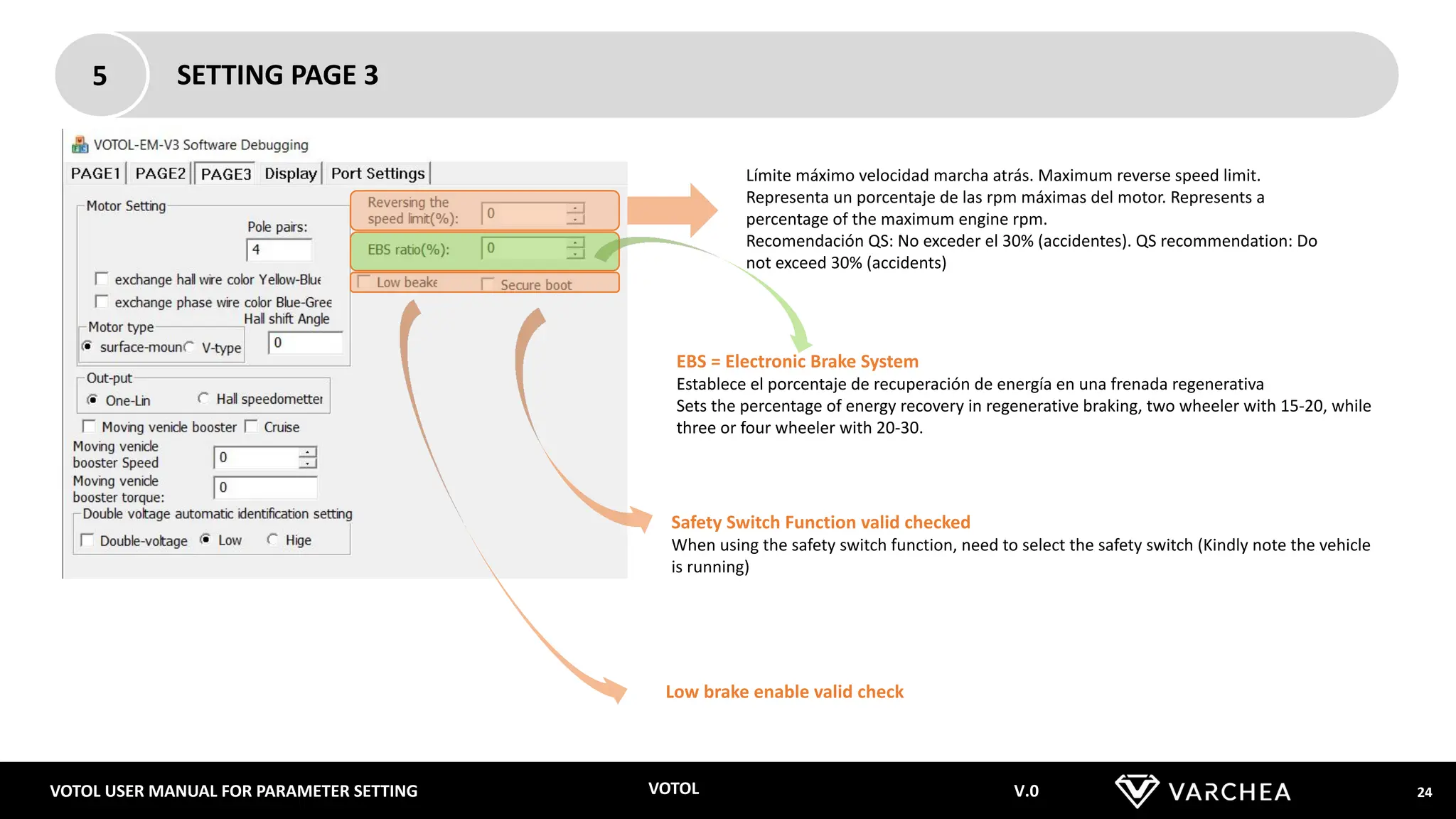 5 SETTING PAGE 3

VOTOL-EM-V3 Software Debugging

PAGE1 PAGE2 PAGE3 Display Port Settings

Motor Setting

Pole pairs:

4

exchange hall wire color Yellow-Blue

exchange phase wire color Blue-Gree

Hall shift Angle

Motor type

surface-moun V-type

0

Out-put

One-Lin Hall speedometter

Moving venicle booster Cruise

Moving venicle booster Speed 0

Moving venicle booster torque: 0

Double voltage automatic identification setting

Double-voltage Low Hige

Reversing the speed limit(%): 0

EBS ratio(%): 0

Low beake Secure boot

Límite máximo velocidad marcha atrás. Maximum reverse speed limit. Representa un porcentaje de las rpm máximas del motor. Represents a percentage of the maximum engine rpm.
Recomendación QS: No exceder el 30% (accidentes). QS recommendation: Do not exceed 30% (accidents)

EBS = Electronic Brake System
Establece el porcentaje de recuperación de energía en una frenada regenerativa
Sets the percentage of energy recovery in regenerative braking, two wheeler with 15-20, while three or four wheeler with 20-30.

Safety Switch Function valid checked
When using the safety switch function, need to select the safety switch (Kindly note the vehicle is running)

Low brake enable valid check

VOTOL USER MANUAL FOR PARAMETER SETTING VOTOL V.0 VARCHEA 24